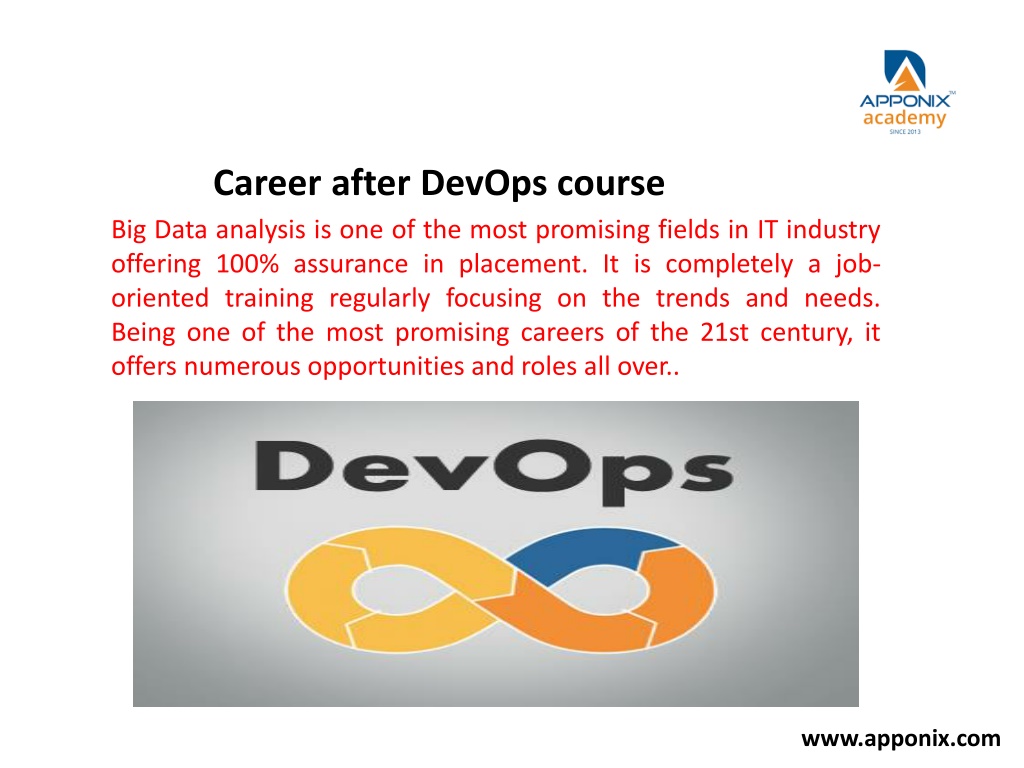 APPONIX™
academy
SINCE 2013

Career after DevOps course

Big Data analysis is one of the most promising fields in IT industry offering 100% assurance in placement. It is completely a job-oriented training regularly focusing on the trends and needs. Being one of the most promising careers of the 21st century, it offers numerous opportunities and roles all over..

DevOps

www.apponix.com